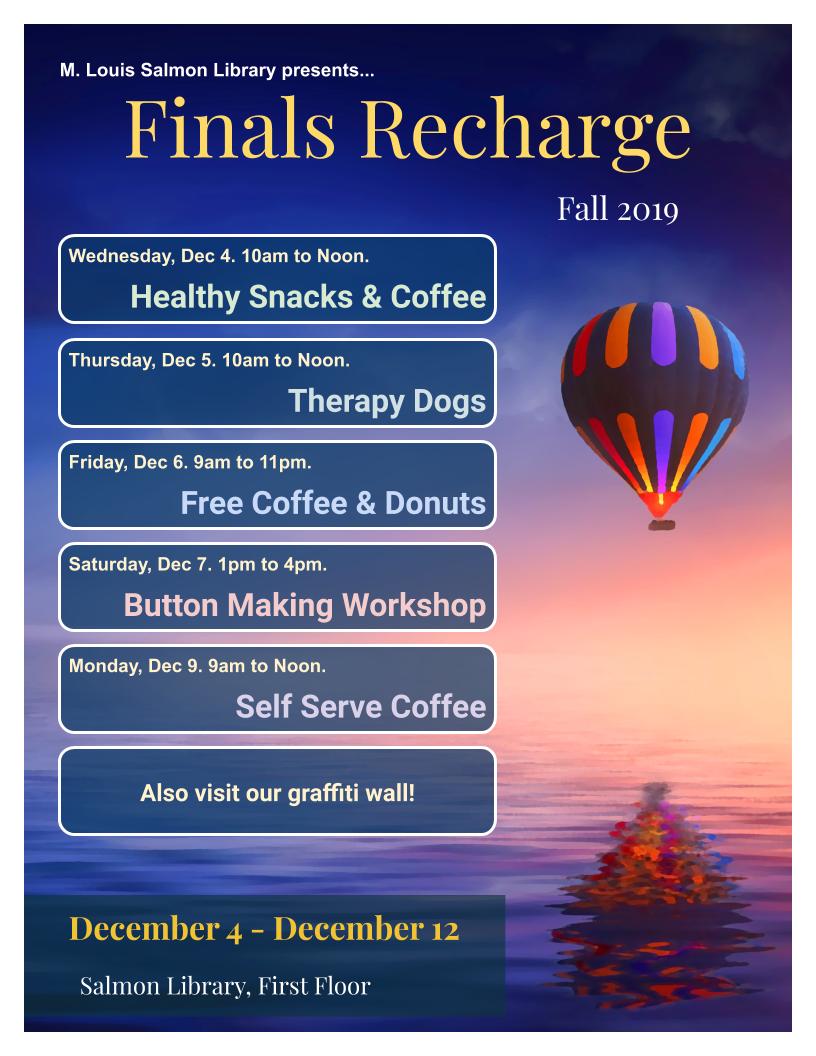 M. Louis Salmon Library presents...

Finals Recharge

Fall 2019

Wednesday, Dec 4. 10am to Noon.

Healthy Snacks & Coffee

Thursday, Dec 5. 10am to Noon.

Therapy Dogs

Friday, Dec 6. 9am to 11pm.

Free Coffee & Donuts

Saturday, Dec 7. 1pm to 4pm.

Button Making Workshop

Monday, Dec 9. 9am to Noon.

Self Serve Coffee

Also visit our graffiti wall!

December 4 - December 12

Salmon Library, First Floor